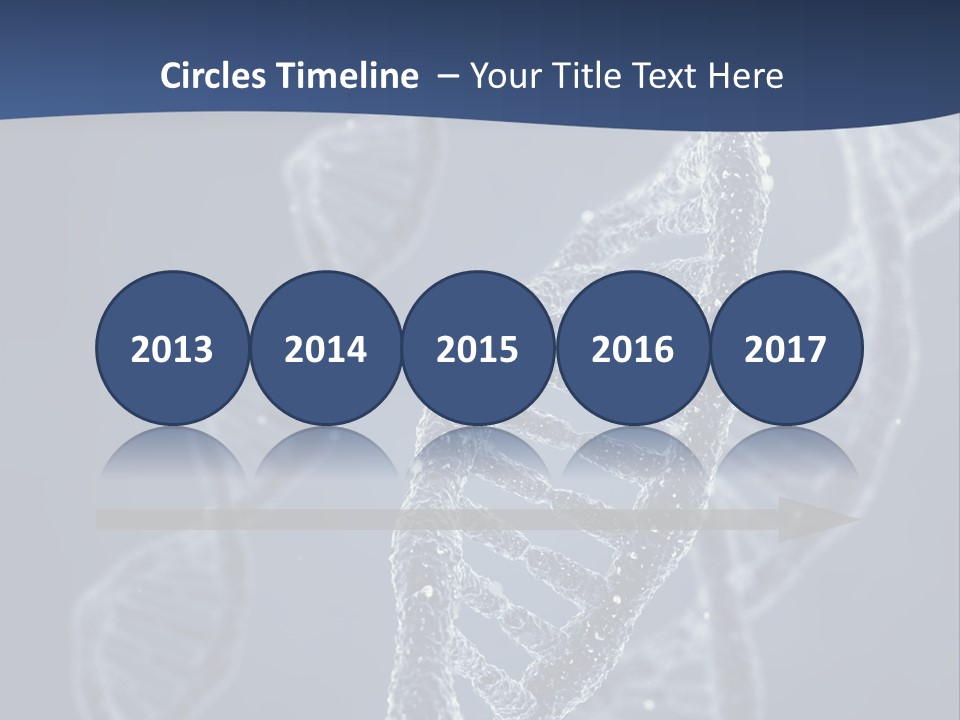 Circles Timeline – Your Title Text Here

2013

2014

2015

2016

2017